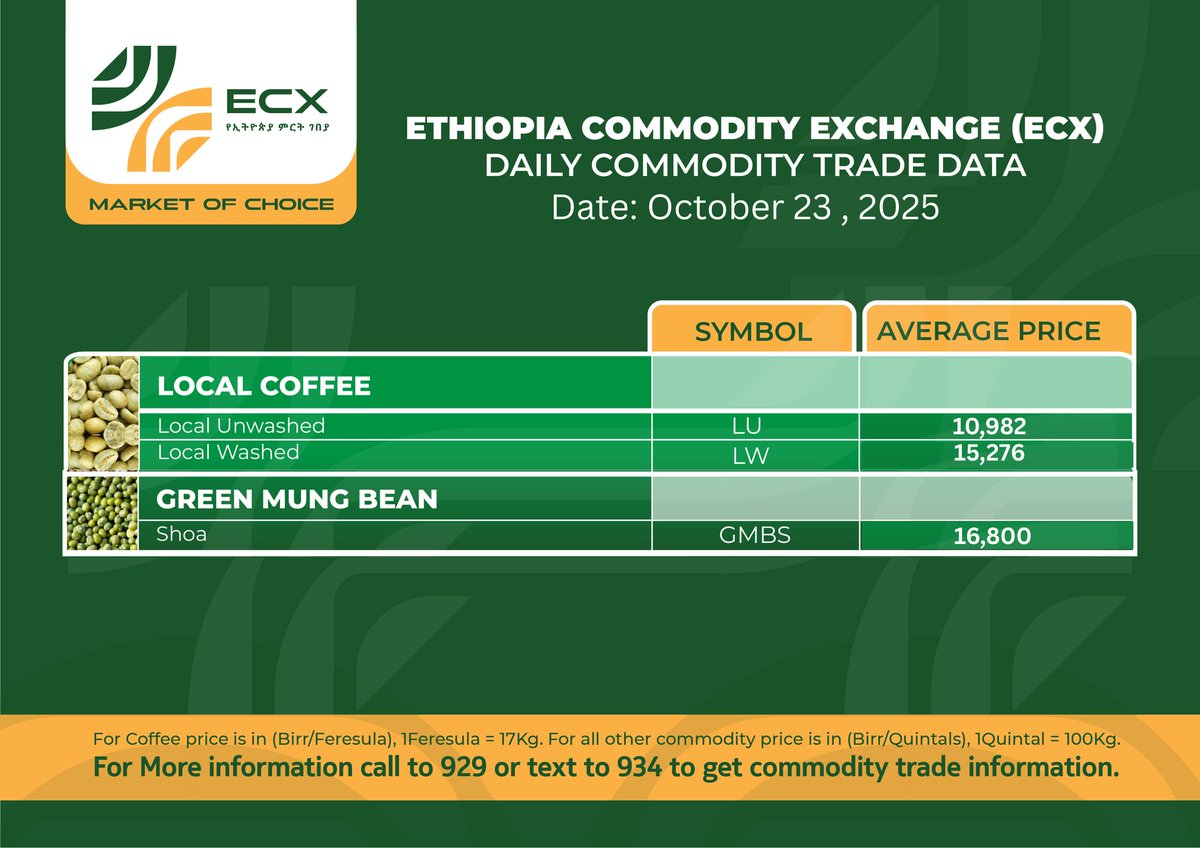 ECX
የኢትዮጵያ ምርት ገበያ
MARKET OF CHOICE

ETHIOPIA COMMODITY EXCHANGE (ECX)
DAILY COMMODITY TRADE DATA
Date: October 23 , 2025

| | SYMBOL | AVERAGE PRICE |
|---|---|---|
| LOCAL COFFEE | | |
| Local Unwashed | LU | 10,982 |
| Local Washed | LW | 15,276 |
| GREEN MUNG BEAN | | |
| Shoa | GMBS | 16,800 |

For Coffee price is in (Birr/Feresula), 1Feresula = 17Kg. For all other commodity price is in (Birr/Quintals), 1Quintal = 100Kg.
For More information call to 929 or text to 934 to get commodity trade information.